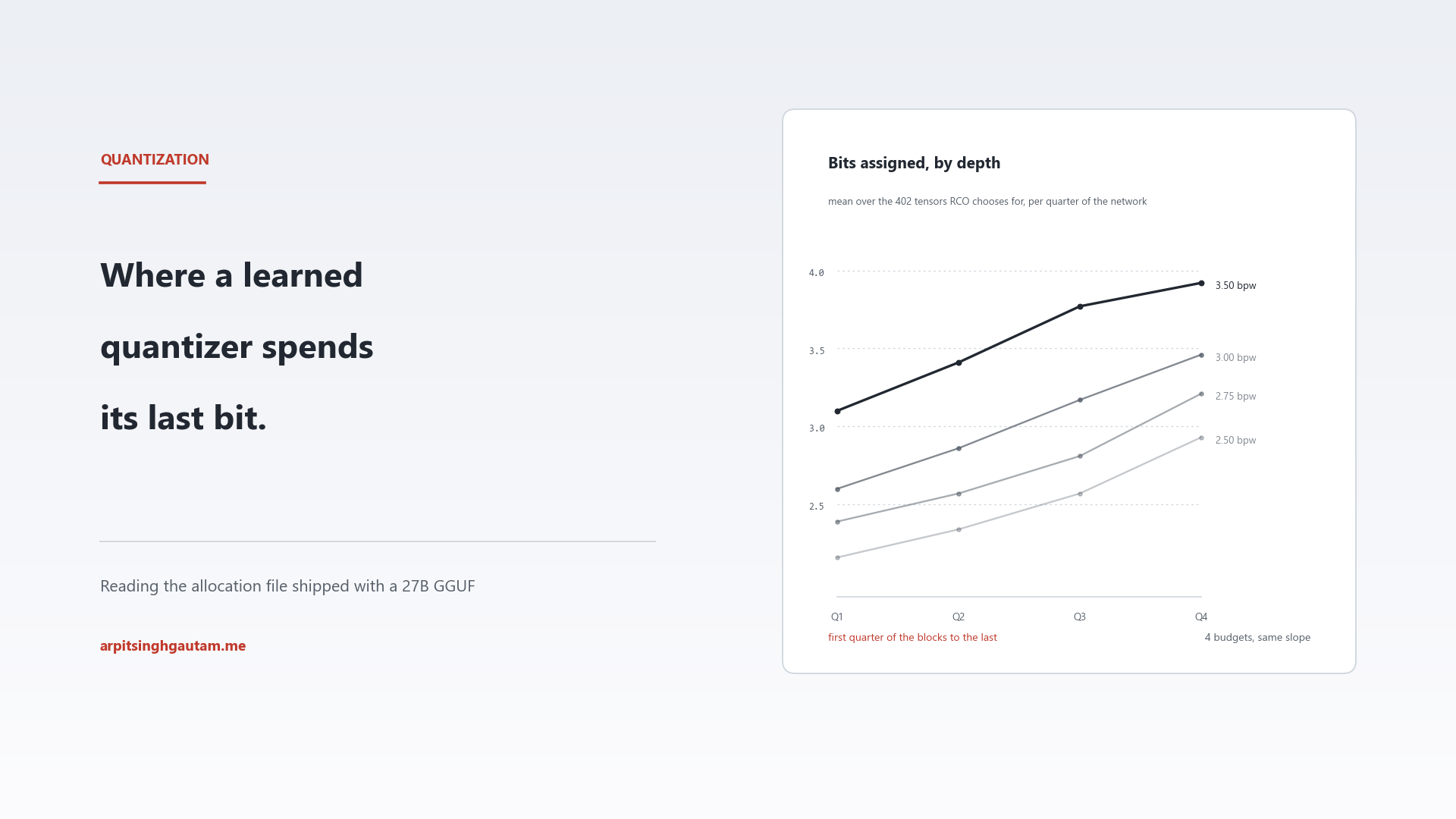 QUANTIZATION

Where a learned quantizer spends its last bit.

Reading the allocation file shipped with a 27B GGUF

arpitsinghgautam.me

Bits assigned, by depth

mean over the 402 tensors RCO chooses for, per quarter of the network

4.0
3.5
3.0
2.5

3.50 bpw
3.00 bpw
2.75 bpw
2.50 bpw

Q1
Q2
Q3
Q4

first quarter of the blocks to the last

4 budgets, same slope